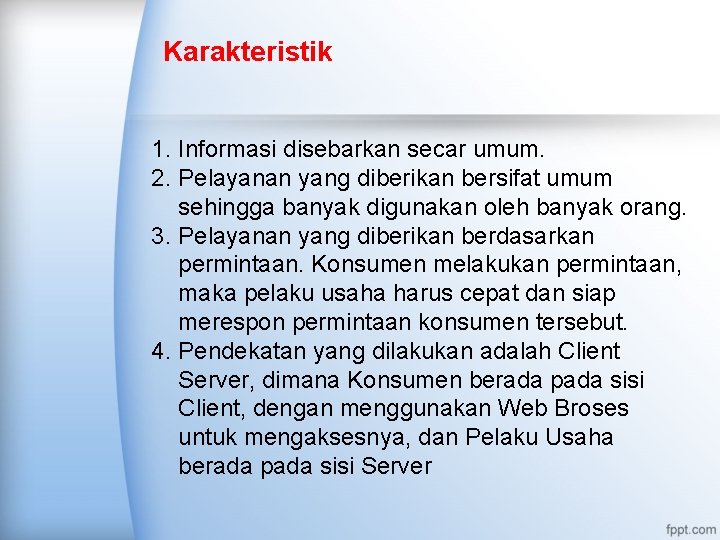 Karakteristik

1. Informasi disebarkan secar umum.
2. Pelayanan yang diberikan bersifat umum sehingga banyak digunakan oleh banyak orang.
3. Pelayanan yang diberikan berdasarkan permintaan. Konsumen melakukan permintaan, maka pelaku usaha harus cepat dan siap merespon permintaan konsumen tersebut.
4. Pendekatan yang dilakukan adalah Client Server, dimana Konsumen berada pada sisi Client, dengan menggunakan Web Broses untuk mengaksesnya, dan Pelaku Usaha berada pada sisi Server

fppt.com